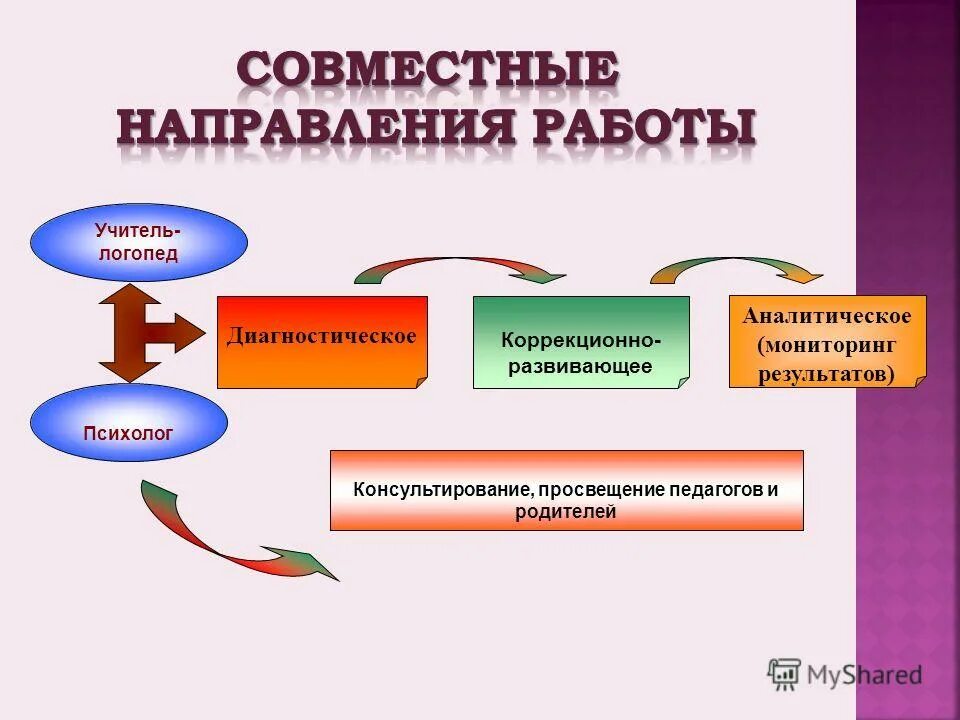 СОВМЕСТНЫЕ НАПРАВЛЕНИЯ РАБОТЫ

Учитель-логопед

Психолог

Диагностическое

Коррекционно-развивающее

Аналитическое (мониторинг результатов)

Консультирование, просвещение педагогов и родителей

MyShared